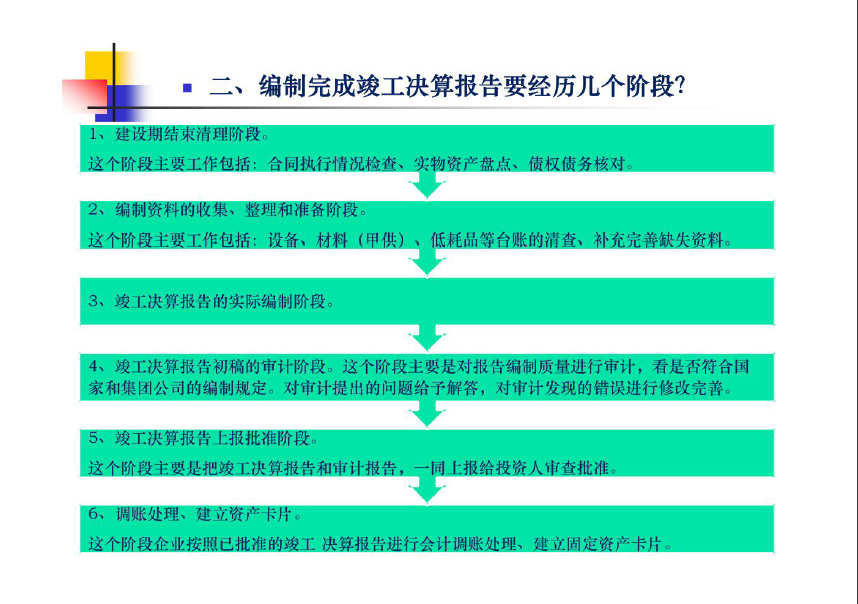 二、编制完成竣工决算报告要经历几个阶段?

1、建设期结束清理阶段。

这个阶段主要工作包括：合同执行情况检查、实物资产盘点、债权债务核对。

2、编制资料的收集、整理和准备阶段。

这个阶段主要工作包括：设备、材料（甲供）、低耗品等台账的清查、补充完善缺失资料。

3、竣工决算报告的实际编制阶段。

4、竣工决算报告初稿的审计阶段。这个阶段主要是对报告编制质量进行审计，看是否符合国家和集团公司的编制规定。对审计提出的问题给予解答，对审计发现的错误进行修改完善。

5、竣工决算报告上报批准阶段。

这个阶段主要是把竣工决算报告和审计报告，一同上报给投资人审查批准。

6、调账处理、建立资产卡片。

这个阶段企业按照已批准的竣工 决算报告进行会计调账处理、建立固定资产卡片。